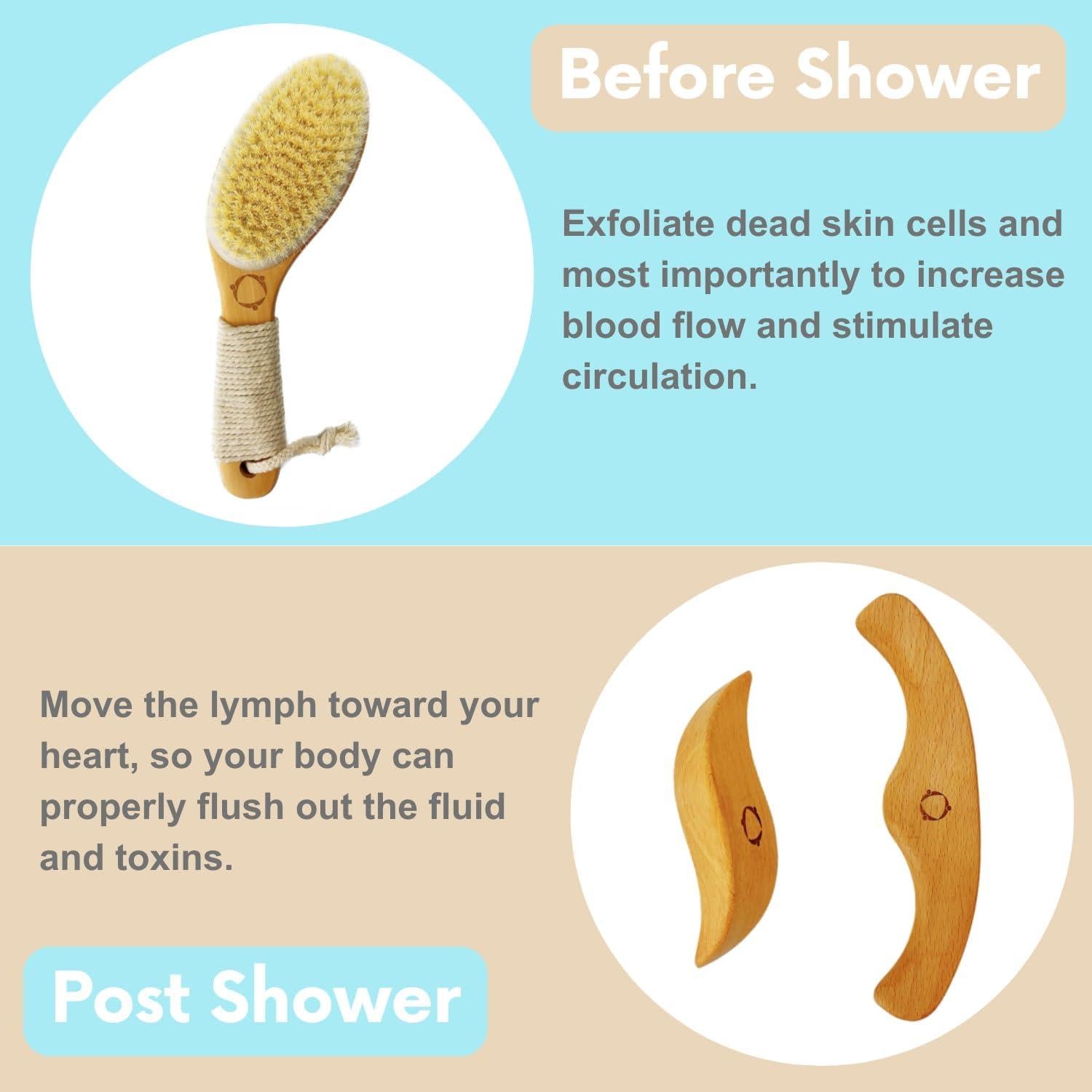 Before Shower

Exfoliate dead skin cells and most importantly to increase blood flow and stimulate circulation.

Move the lymph toward your heart, so your body can properly flush out the fluid and toxins.

Post Shower